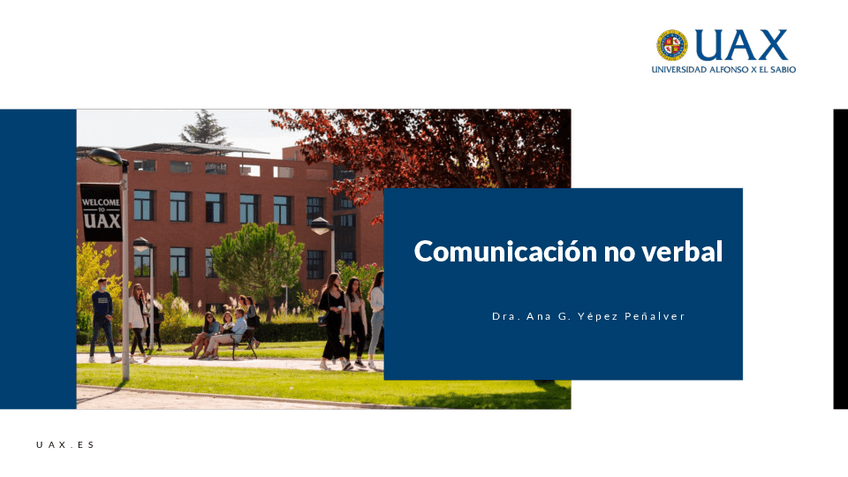 UAX
UNIVERSIDAD ALFONSO X EL SABIO

WELCOME TO UAX

Comunicación no verbal

Dra. Ana G. Yépez Peñalver

UAX.ES